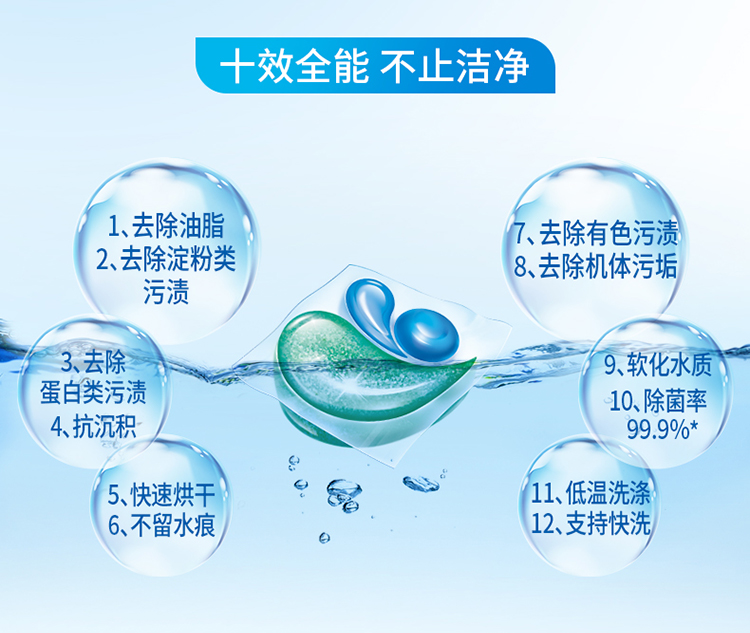 十效全能 不止洁净

1、去除油脂
2、去除淀粉类污渍

3、去除蛋白类污渍
4、抗沉积

5、快速烘干
6、不留水痕

7、去除有色污渍
8、去除机体污垢

9、软化水质
10、除菌率99.9%*

11、低温洗涤
12、支持快洗